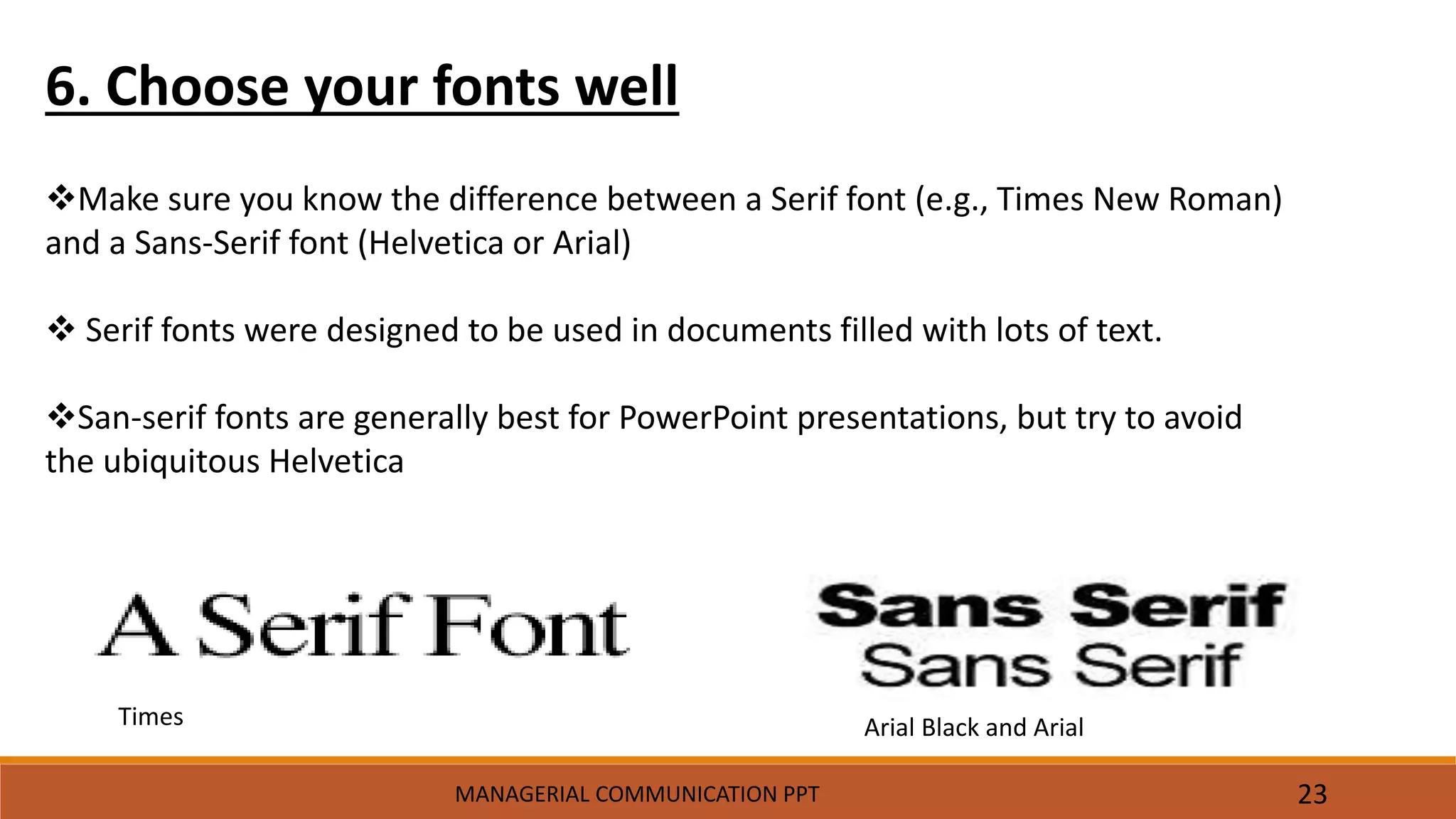 6. Choose your fonts well

❖Make sure you know the difference between a Serif font (e.g., Times New Roman) and a Sans-Serif font (Helvetica or Arial)

❖ Serif fonts were designed to be used in documents filled with lots of text.

❖San-serif fonts are generally best for PowerPoint presentations, but try to avoid the ubiquitous Helvetica

A Serif Font

Times

Sans Serif
Sans Serif

Arial Black and Arial

MANAGERIAL COMMUNICATION PPT

23